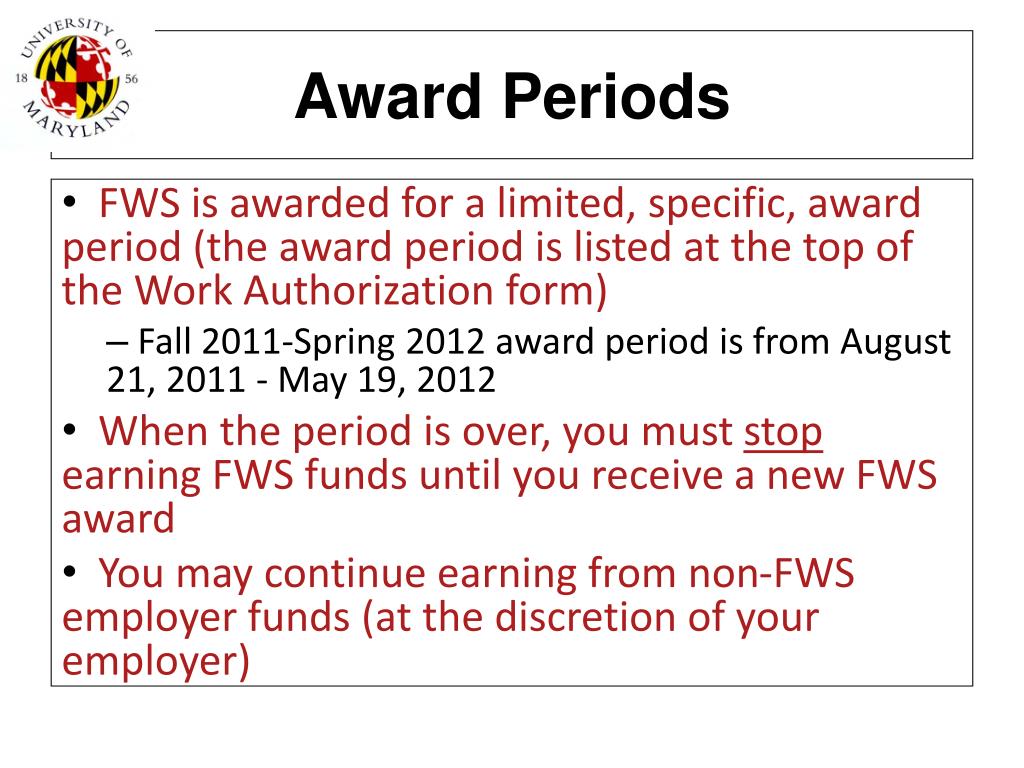 UNIVERSITY OF MARYLAND 18 56

Award Periods

• FWS is awarded for a limited, specific, award period (the award period is listed at the top of the Work Authorization form)

– Fall 2011-Spring 2012 award period is from August 21, 2011 - May 19, 2012

• When the period is over, you must stop earning FWS funds until you receive a new FWS award

• You may continue earning from non-FWS employer funds (at the discretion of your employer)